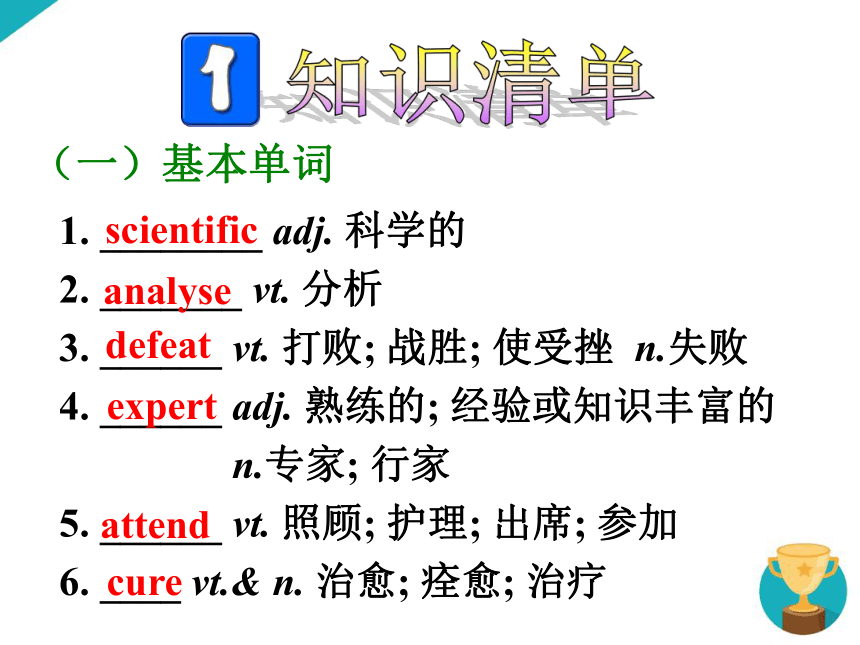 1 知识清单

（一）基本单词

1. scientific adj. 科学的

2. analyse vt. 分析

3. defeat vt. 打败; 战胜; 使受挫 n.失败

4. expert adj. 熟练的; 经验或知识丰富的 n.专家; 行家

5. attend vt. 照顾; 护理; 出席; 参加

6. cure vt.& n. 治愈; 痊愈; 治疗